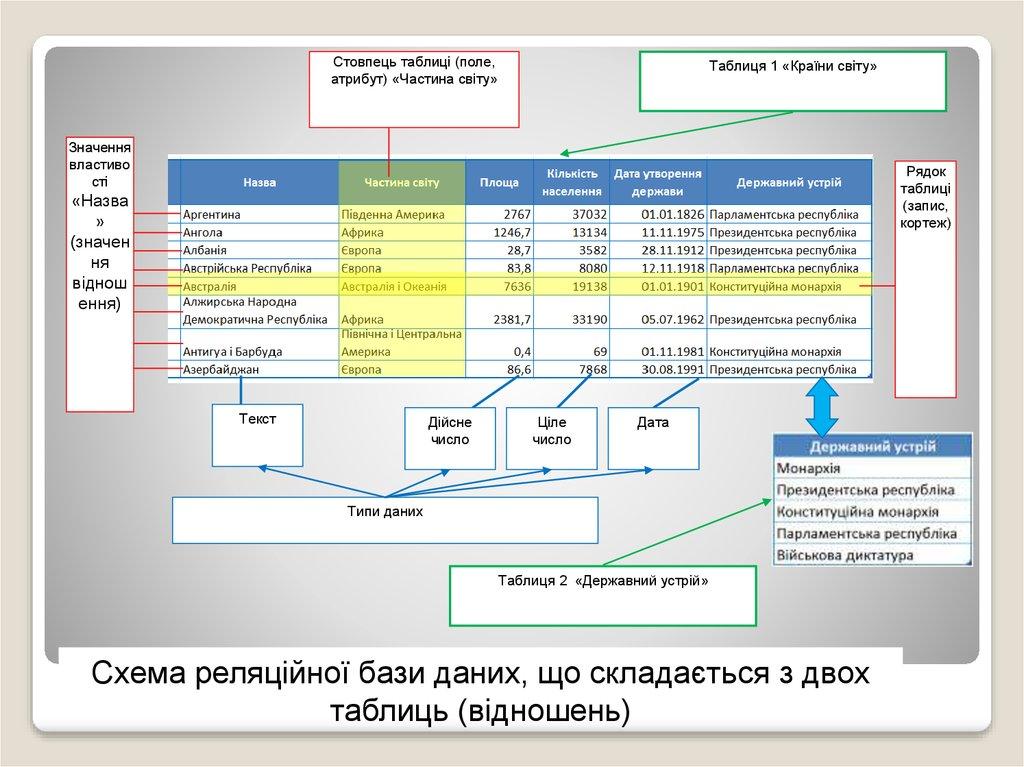 Стовпець таблиці (поле, атрибут) «Частина світу»

Таблиця 1 «Країни світу»

Значення властивості «Назва» (значення відношення)

Рядок таблиці (запис, кортеж)

| Назва | Частина світу | Площа | Кількість населення | Дата утворення держави | Державний устрій |
|---|---|---|---|---|---|
| Аргентина | Південна Америка | 2767 | 37032 | 01.01.1826 | Парламентська республіка |
| Ангола | Африка | 1246,7 | 13134 | 11.11.1975 | Президентська республіка |
| Албанія | Європа | 28,7 | 3582 | 28.11.1912 | Президентська республіка |
| Австрійська Республіка | Європа | 83,8 | 8080 | 12.11.1918 | Парламентська республіка |
| Австралія | Австралія і Океанія | 7636 | 19138 | 01.01.1901 | Конституційна монархія |
| Алжирська Народна Демократична Республіка | Африка | 2381,7 | 33190 | 05.07.1962 | Президентська республіка |
| Антигуа і Барбуда | Північна і Центральна Америка | 0,4 | 69 | 01.11.1981 | Конституційна монархія |
| Азербайджан | Європа | 86,6 | 7868 | 30.08.1991 | Президентська республіка |

Текст

Дійсне число

Ціле число

Дата

Типи даних

| Державний устрій |
|---|
| Монархія |
| Президентська республіка |
| Конституційна монархія |
| Парламентська республіка |
| Військова диктатура |

Таблиця 2 «Державний устрій»

Схема реляційної бази даних, що складається з двох таблиць (відношень)